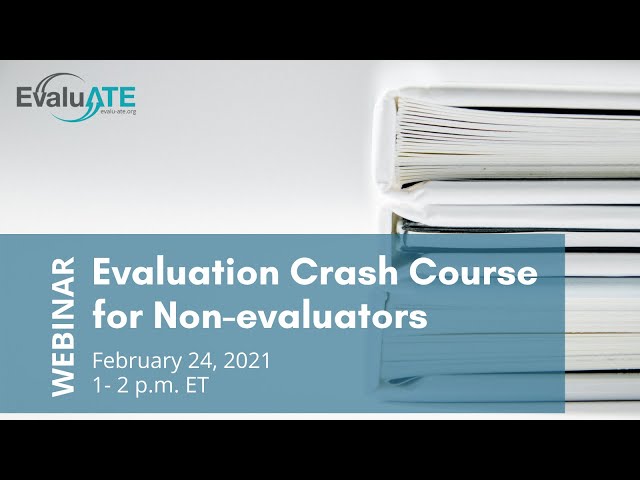 EvaluATE
evalu-ate.org

WEBINAR

Evaluation Crash Course for Non-evaluators

February 24, 2021
1- 2 p.m. ET